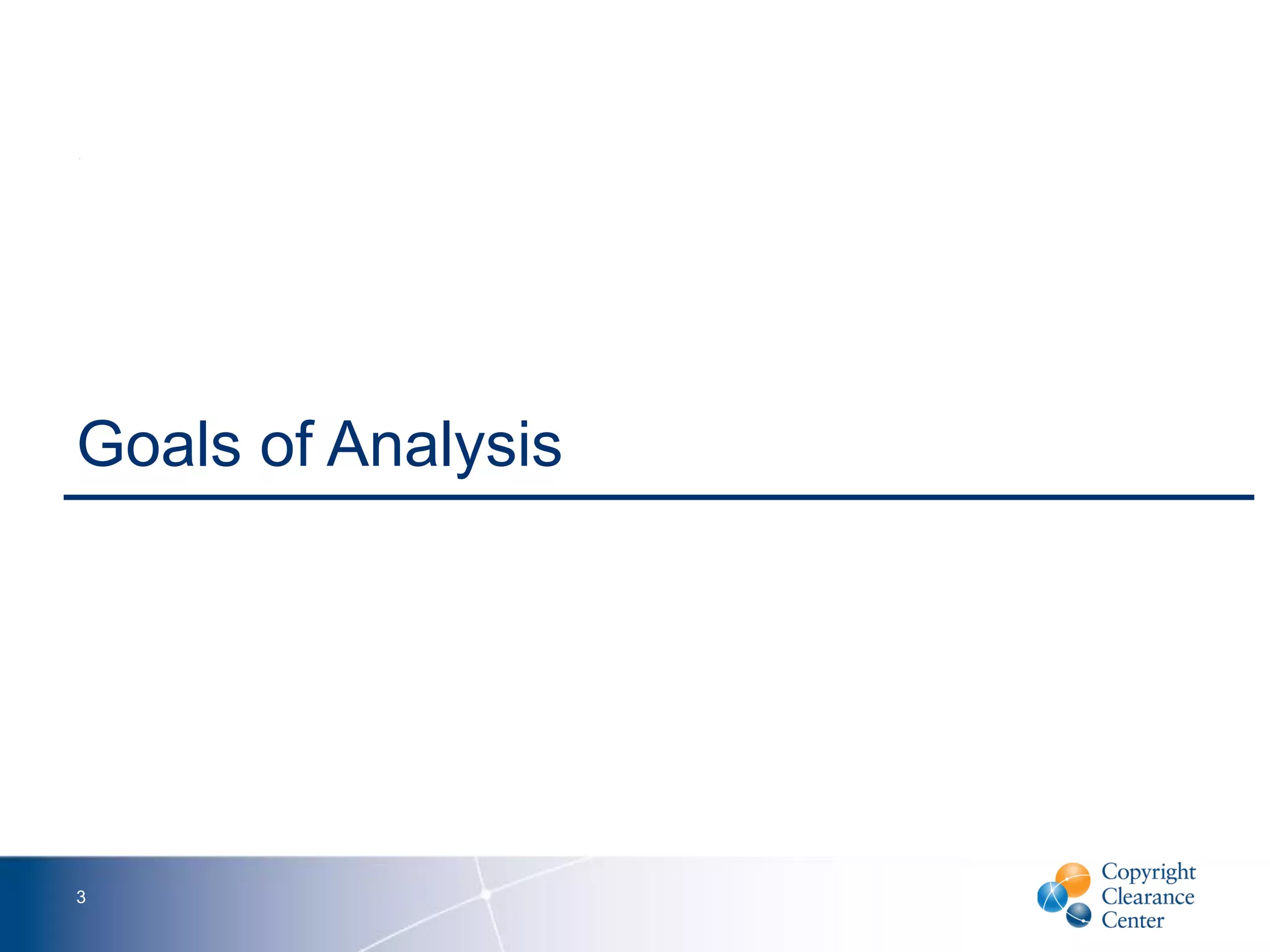 Goals of Analysis

3

Copyright Clearance Center